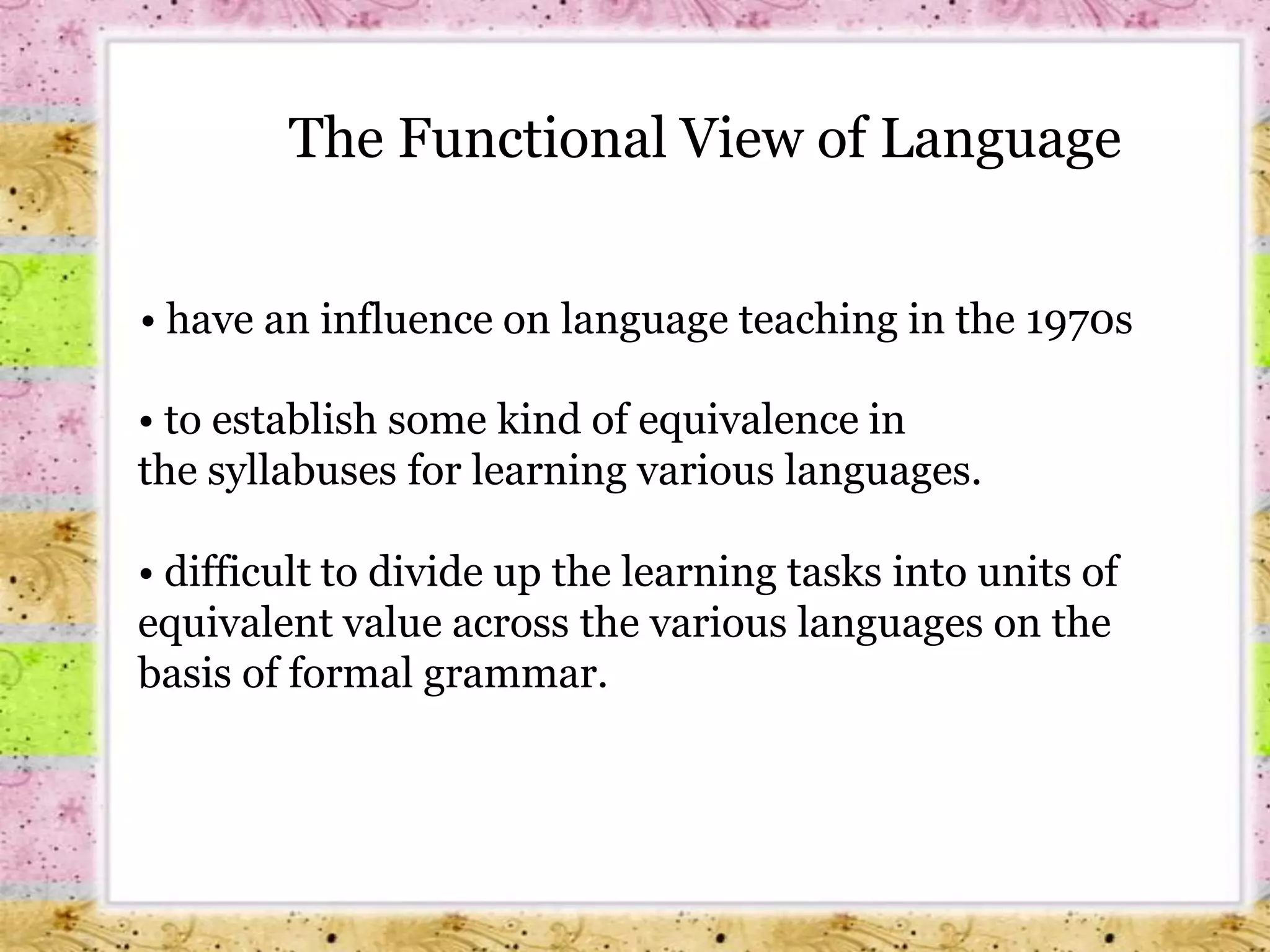 The Functional View of Language

• have an influence on language teaching in the 1970s

• to establish some kind of equivalence in the syllabuses for learning various languages.

• difficult to divide up the learning tasks into units of equivalent value across the various languages on the basis of formal grammar.